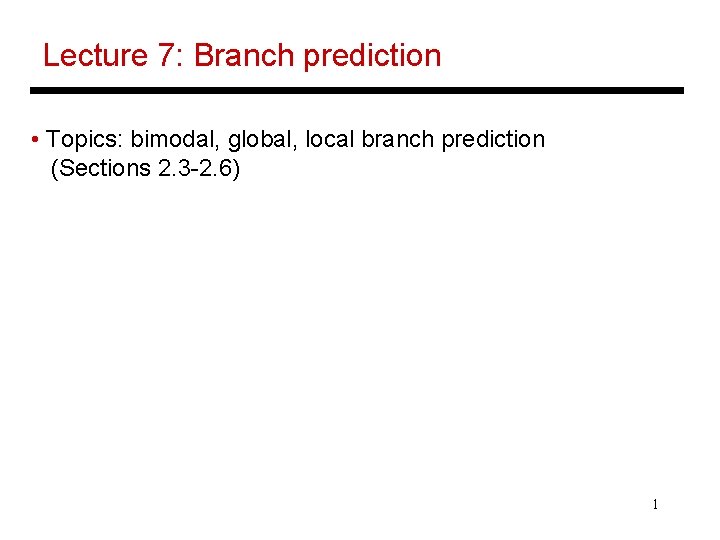 Lecture 7: Branch prediction

• Topics: bimodal, global, local branch prediction (Sections 2.3-2.6)

1